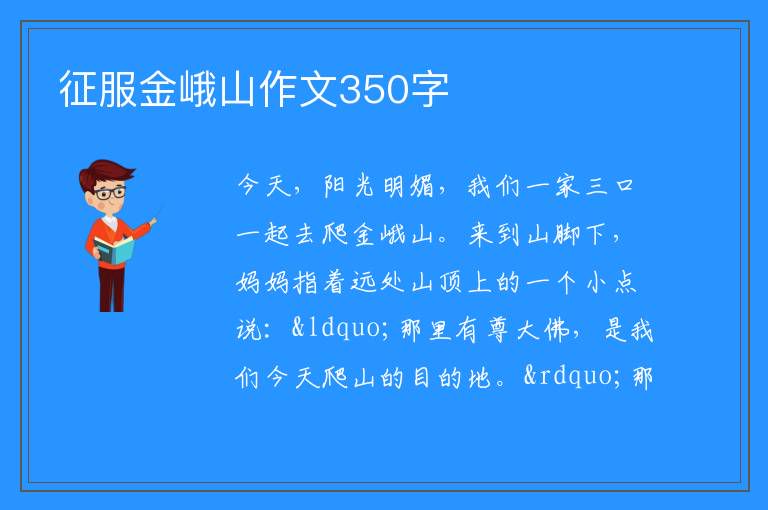 征服金峨山作文350字

今天，阳光明媚，我们一家三口一起去爬金峨山。来到山脚下，妈妈指着远处山顶上的一个小点说：&ldquo;那里有尊大佛，是我们今天爬山的目的地。&rdquo;那